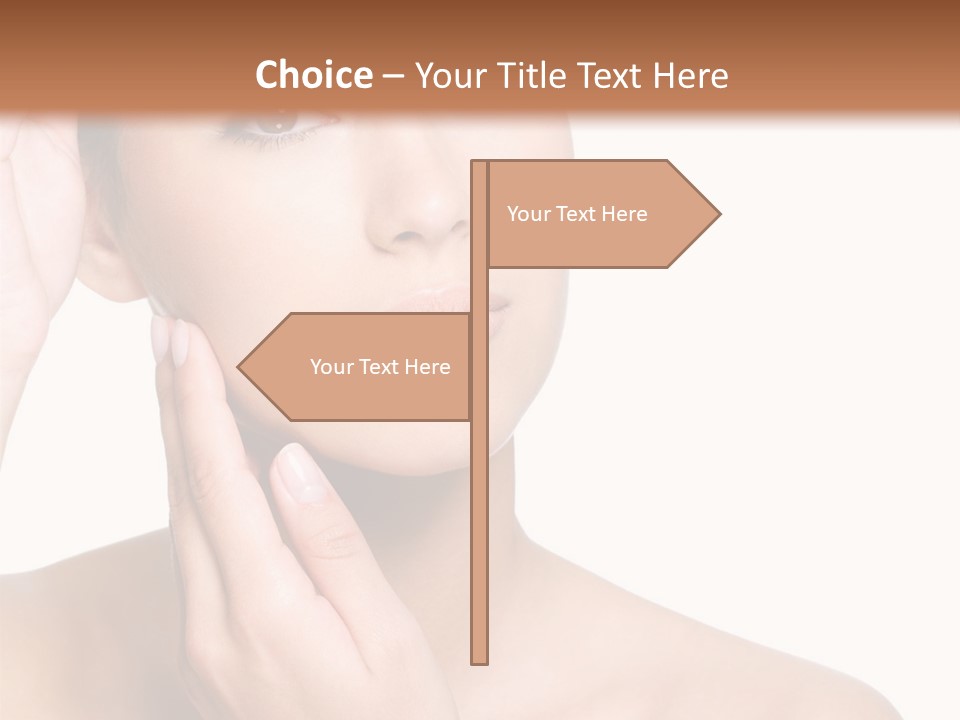 Choice – Your Title Text Here

Your Text Here

Your Text Here